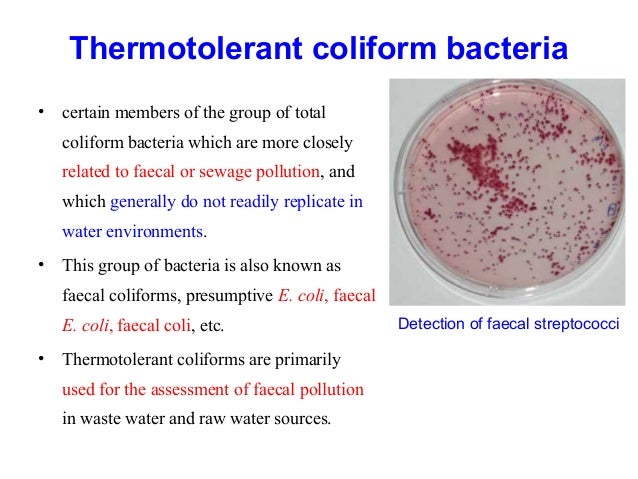 Thermotolerant coliform bacteria

• certain members of the group of total coliform bacteria which are more closely related to faecal or sewage pollution, and which generally do not readily replicate in water environments.

• This group of bacteria is also known as faecal coliforms, presumptive E. coli, faecal E. coli, faecal coli, etc.

• Thermotolerant coliforms are primarily used for the assessment of faecal pollution in waste water and raw water sources.

Detection of faecal streptococci